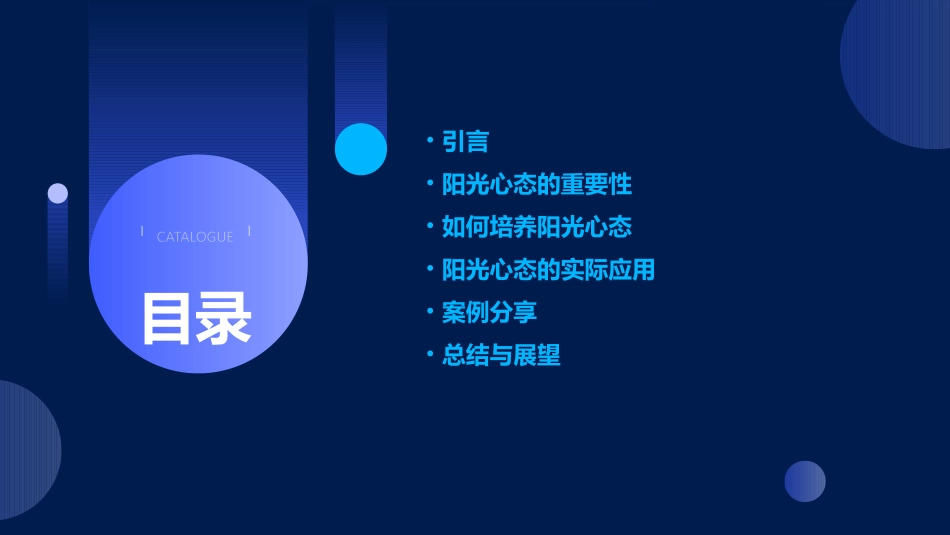 CATALOGUE

目录

• 引言
• 阳光心态的重要性
• 如何培养阳光心态
• 阳光心态的实际应用
• 案例分享
• 总结与展望